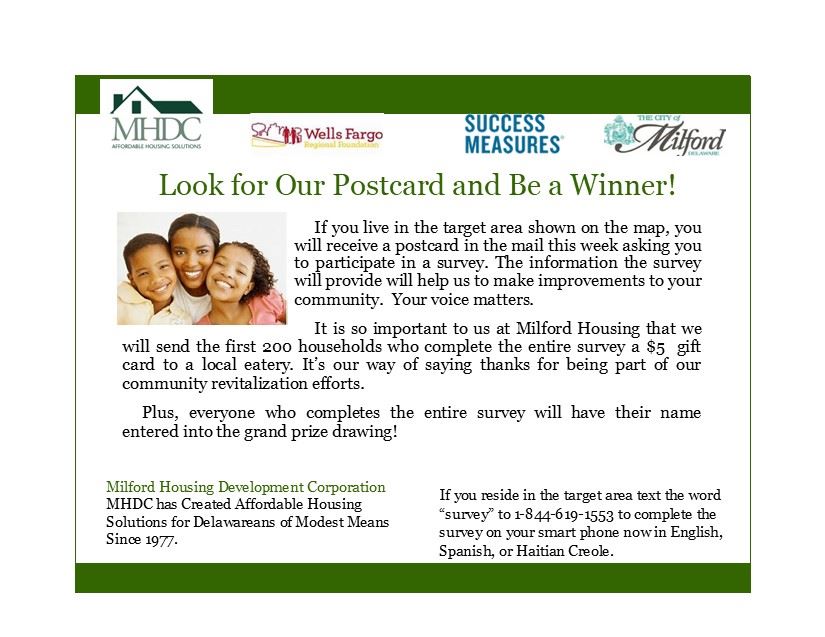 MHDC
AFFORDABLE HOUSING SOLUTIONS

Wells Fargo
Regional Foundation

SUCCESS MEASURES

THE CITY of Milford DELAWARE

Look for Our Postcard and Be a Winner!

If you live in the target area shown on the map, you will receive a postcard in the mail this week asking you to participate in a survey. The information the survey will provide will help us to make improvements to your community. Your voice matters.

It is so important to us at Milford Housing that we will send the first 200 households who complete the entire survey a $5 gift card to a local eatery. It's our way of saying thanks for being part of our community revitalization efforts.

Plus, everyone who completes the entire survey will have their name entered into the grand prize drawing!

Milford Housing Development Corporation
MHDC has Created Affordable Housing Solutions for Delawareans of Modest Means Since 1977.

If you reside in the target area text the word "survey" to 1-844-619-1553 to complete the survey on your smart phone now in English, Spanish, or Haitian Creole.